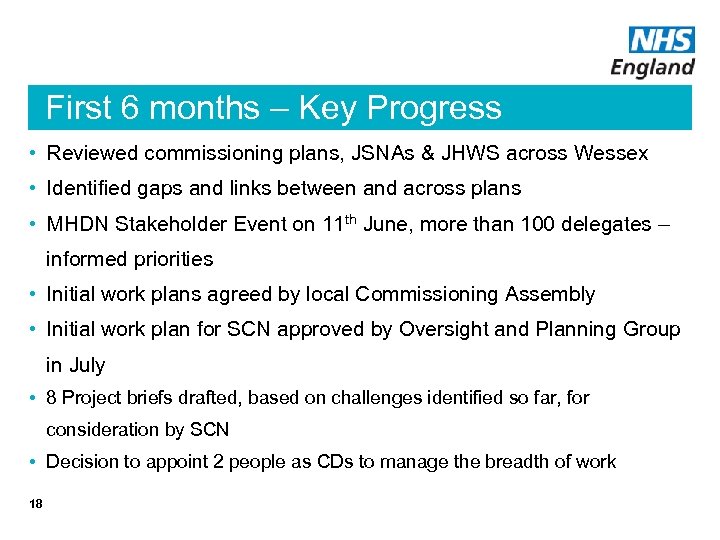 NHS
England

First 6 months – Key Progress

• Reviewed commissioning plans, JSNAs & JHWS across Wessex
• Identified gaps and links between and across plans
• MHDN Stakeholder Event on 11$^{th}$ June, more than 100 delegates – informed priorities
• Initial work plans agreed by local Commissioning Assembly
• Initial work plan for SCN approved by Oversight and Planning Group in July
• 8 Project briefs drafted, based on challenges identified so far, for consideration by SCN
• Decision to appoint 2 people as CDs to manage the breadth of work

18